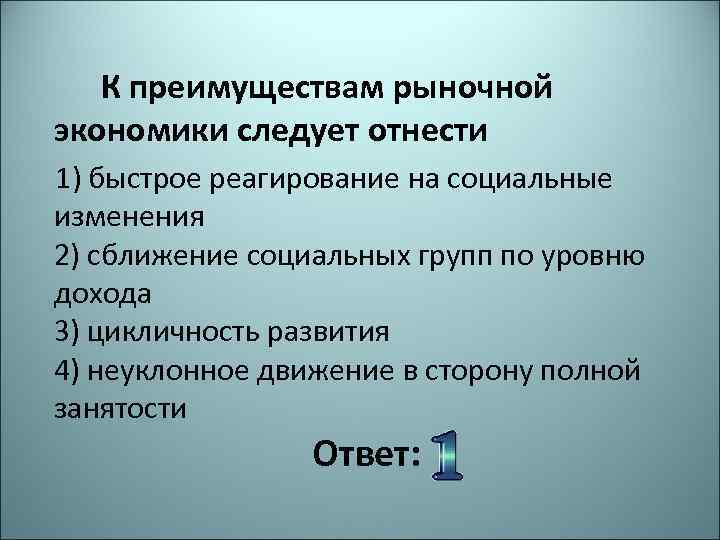 К преимуществам рыночной экономики следует отнести

1) быстрое реагирование на социальные изменения
2) сближение социальных групп по уровню дохода
3) цикличность развития
4) неуклонное движение в сторону полной занятости

Ответ: 1